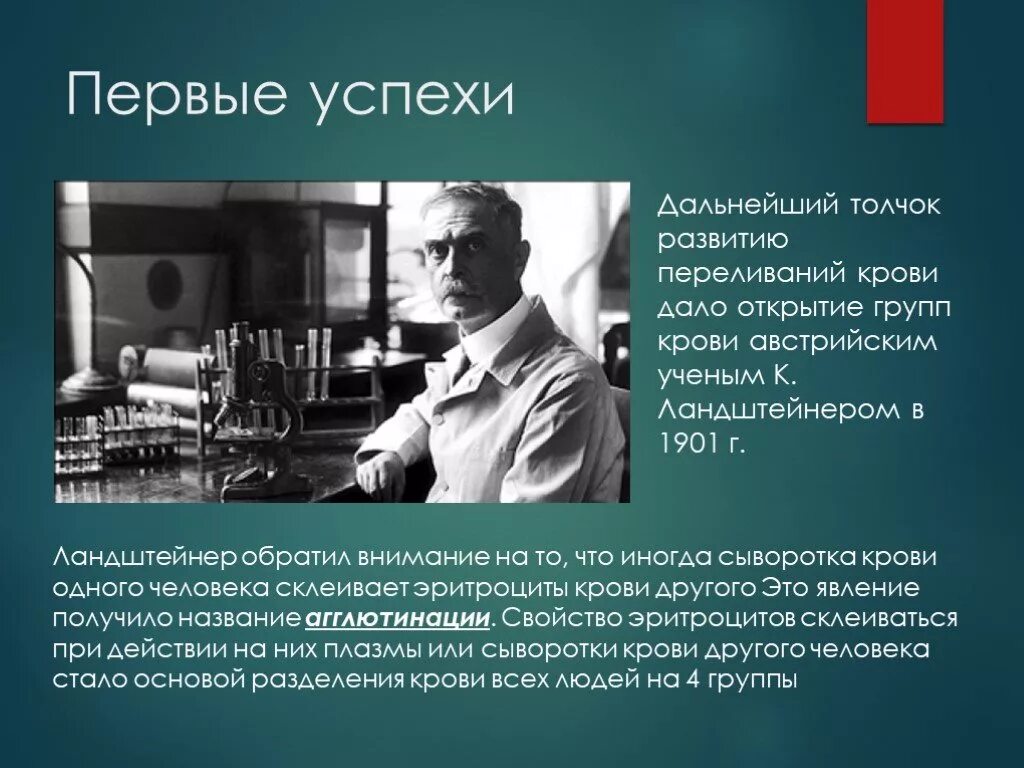 Первые успехи

Дальнейший толчок развитию переливаний крови дало открытие групп крови австрийским ученым К. Ландштейнером в 1901 г.

Ландштейнер обратил внимание на то, что иногда сыворотка крови одного человека склеивает эритроциты крови другого Это явление получило название агглютинации. Свойство эритроцитов склеиваться при действии на них плазмы или сыворотки крови другого человека стало основой разделения крови всех людей на 4 группы